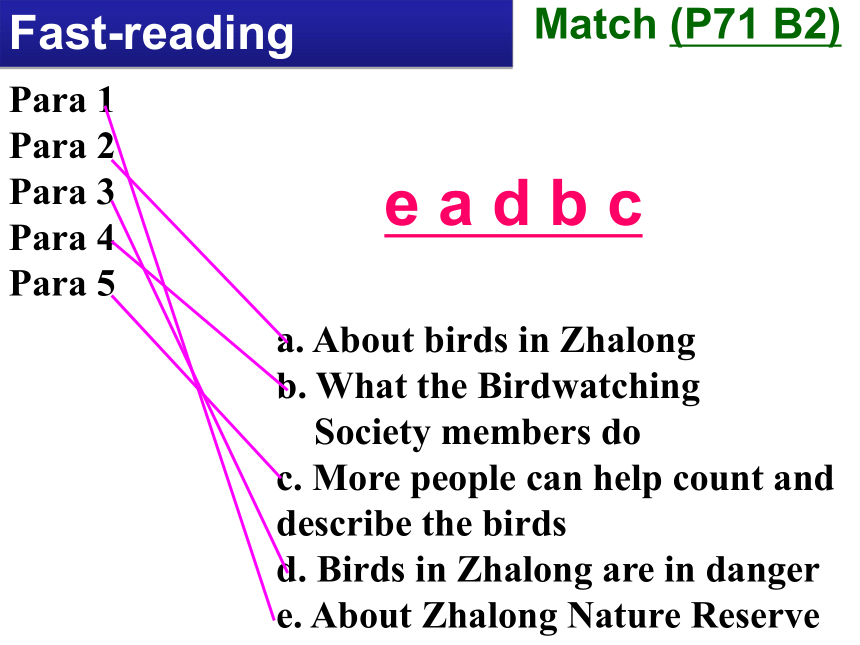 Fast-reading

Match (P71 B2)

Para 1
Para 2
Para 3
Para 4
Para 5

e a d b c

a. About birds in Zhalong
b. What the Birdwatching Society members do
c. More people can help count and describe the birds
d. Birds in Zhalong are in danger
e. About Zhalong Nature Reserve